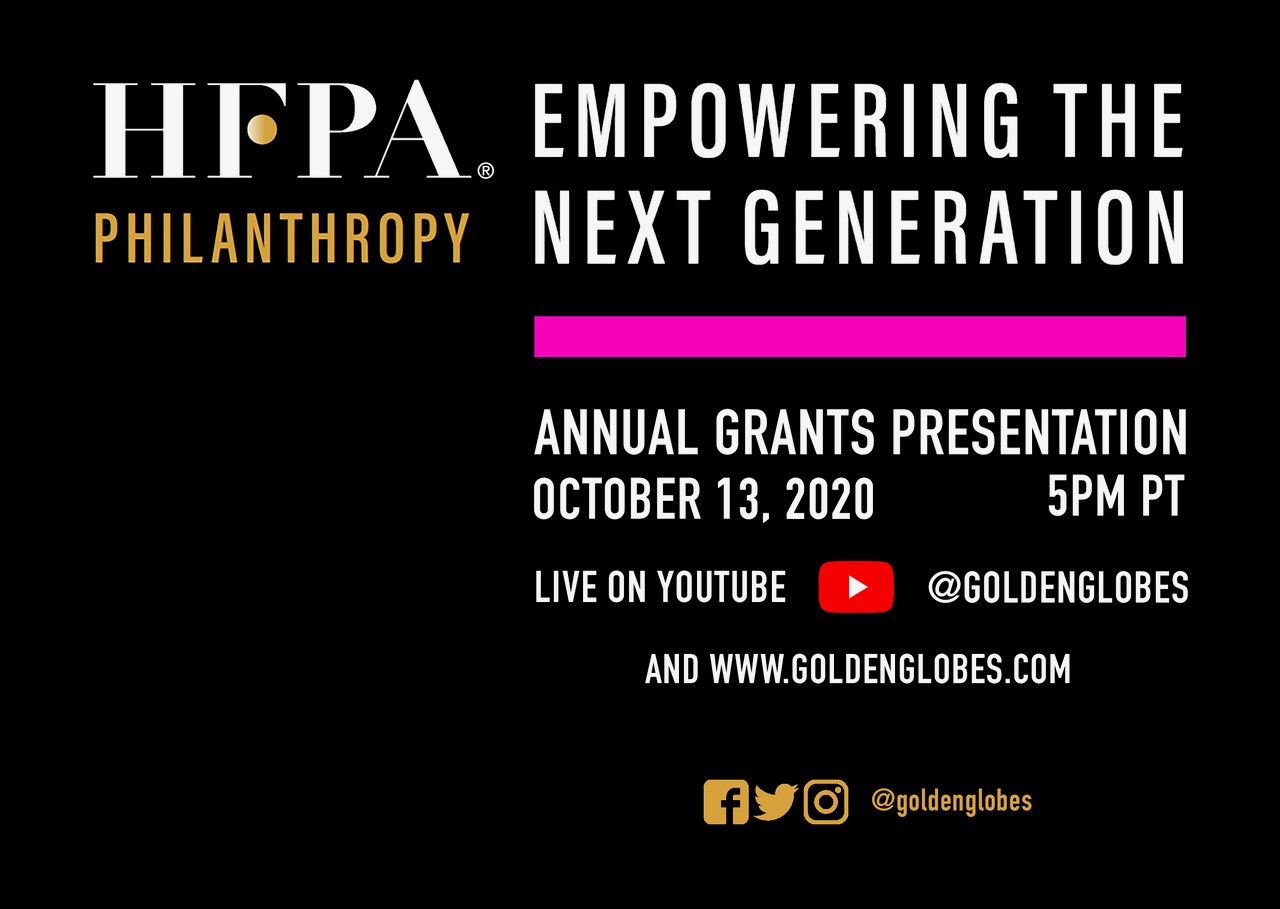 HFPA®
PHILANTHROPY

EMPOWERING THE NEXT GENERATION

ANNUAL GRANTS PRESENTATION
OCTOBER 13, 2020 5PM PT

LIVE ON YOUTUBE @GOLDENGLOBES

AND WWW.GOLDENGLOBES.COM

@goldenglobes